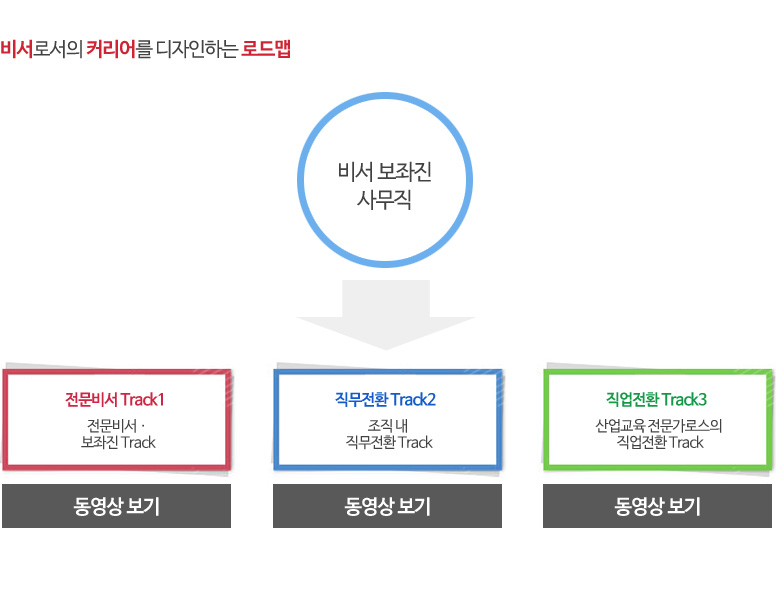 비서로서의 커리어를 디자인하는 로드맵

비서 보좌진
사무직

전문비서 Track1
전문비서 · 보좌진 Track

동영상 보기

직무전환 Track2
조직 내 직무전환 Track

동영상 보기

직업전환 Track3
산업교육 전문가로스의 직업전환 Track

동영상 보기